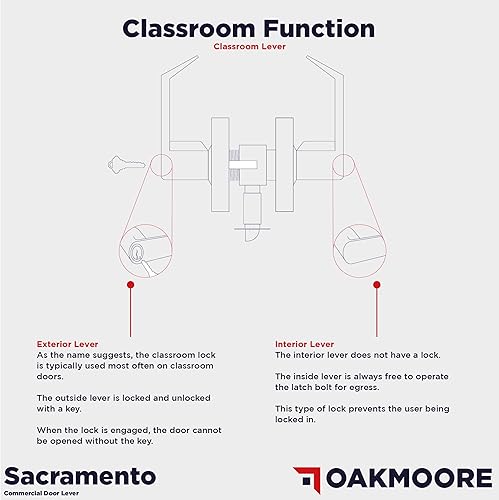 Classroom Function
Classroom Lever

Exterior Lever
As the name suggests, the classroom lock is typically used most often on classroom doors.

The outside lever is locked and unlocked with a key.

When the lock is engaged, the door cannot be opened without the key.

Interior Lever
The interior lever does not have a lock.

The inside lever is always free to operate the latch bolt for egress.

This type of lock prevents the user being locked in.

Sacramento
Commercial Door Lever

OAKMOORE